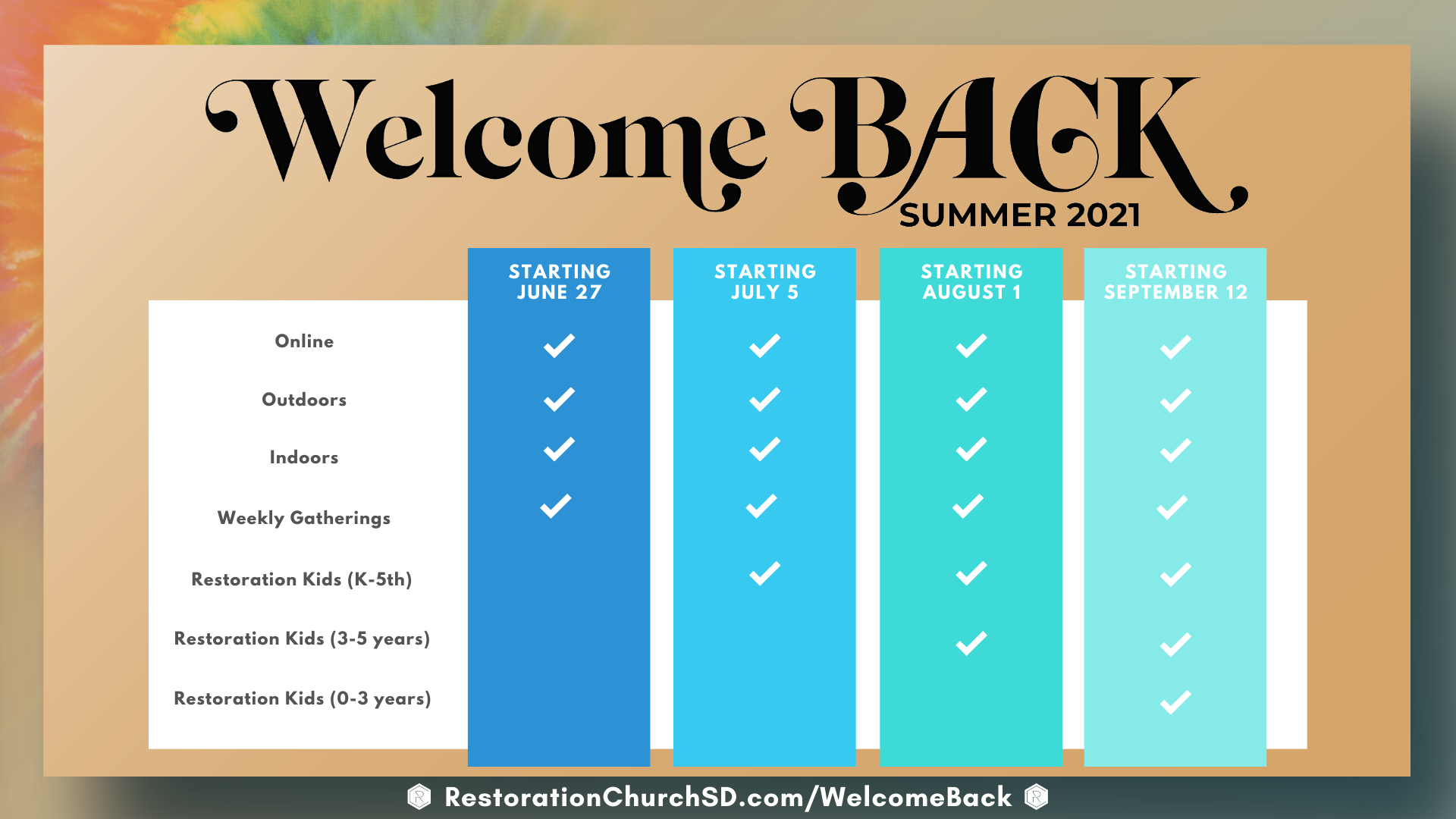 Welcome BACK
SUMMER 2021

| | STARTING JUNE 27 | STARTING JULY 5 | STARTING AUGUST 1 | STARTING SEPTEMBER 12 |
|---|---|---|---|---|
| Online | ✓ | ✓ | ✓ | ✓ |
| Outdoors | ✓ | ✓ | ✓ | ✓ |
| Indoors | ✓ | ✓ | ✓ | ✓ |
| Weekly Gatherings | ✓ | ✓ | ✓ | ✓ |
| Restoration Kids (K-5th) | | ✓ | ✓ | ✓ |
| Restoration Kids (3-5 years) | | | ✓ | ✓ |
| Restoration Kids (0-3 years) | | | | ✓ |

RestorationChurchSD.com/WelcomeBack